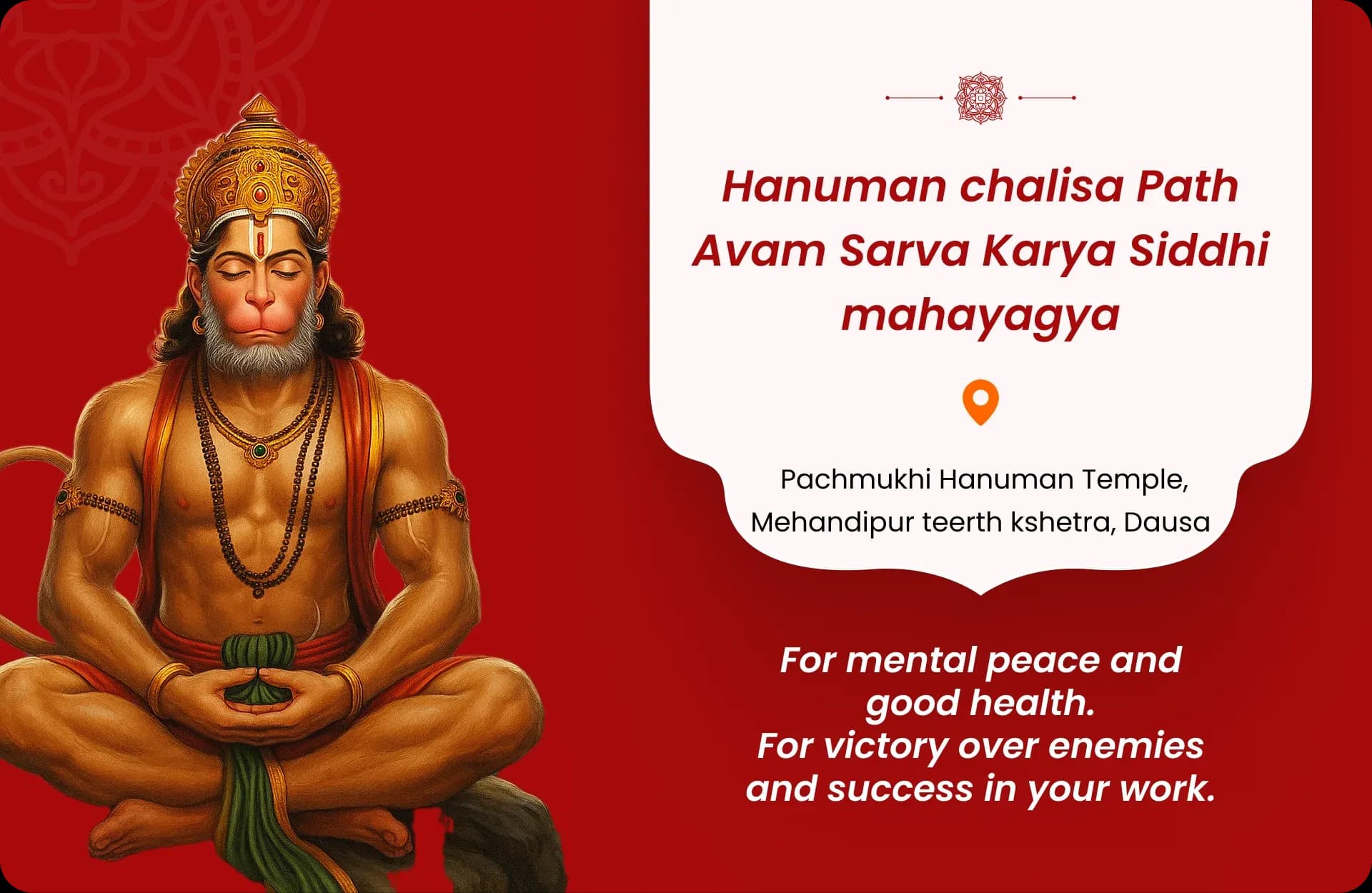 Hanuman chalisa Path Avam Sarva Karya Siddhi mahayagya

Pachmukhi Hanuman Temple, Mehandipur teerth kshetra, Dausa

For mental peace and good health.
For victory over enemies and success in your work.